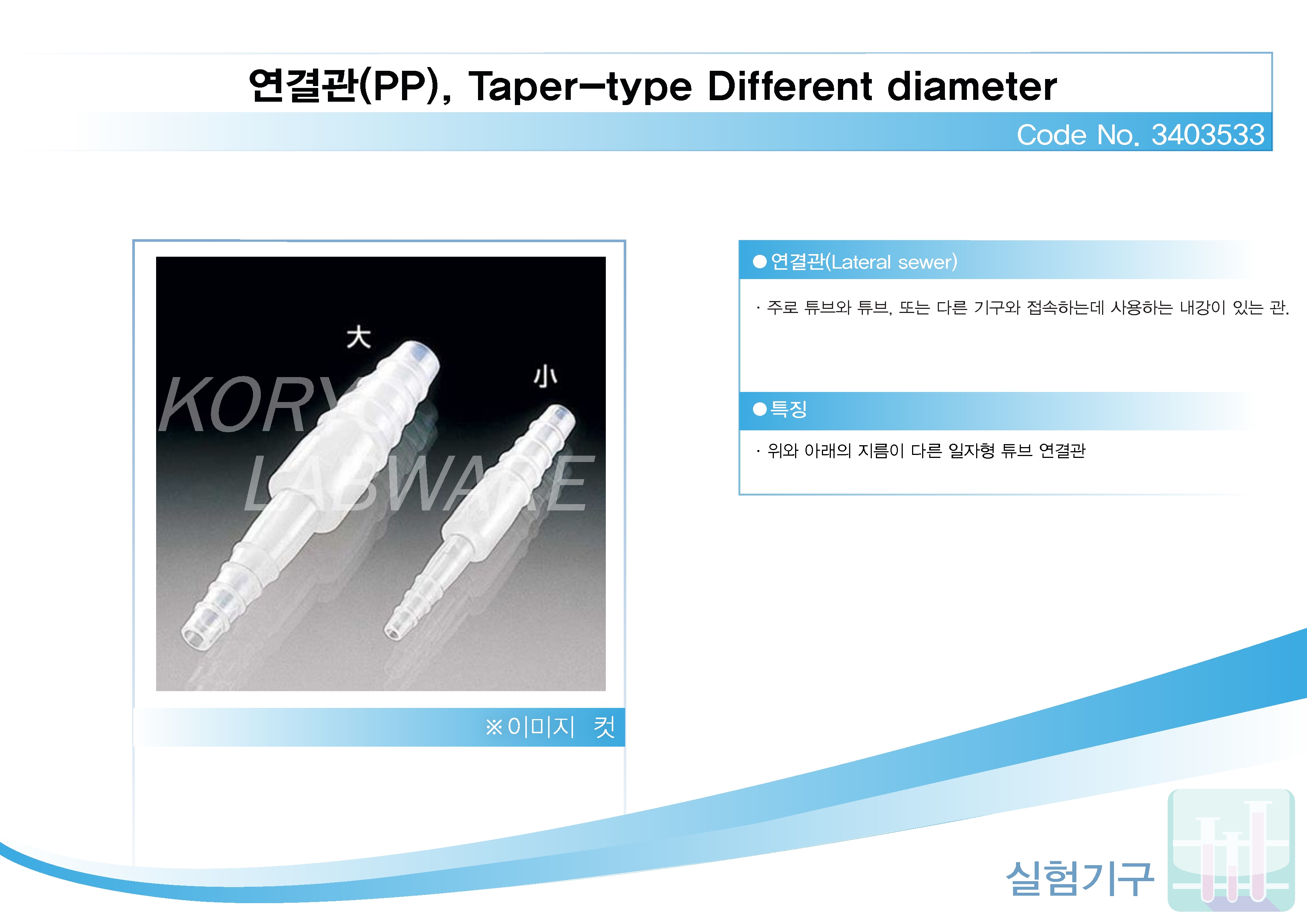 연결관(PP), Taper-type Different diameter

Code No. 3403533

大

小

KORY LABWARE

※이미지 컷

●연결관(Lateral sewer)

· 주로 튜브와 튜브, 또는 다른 기구와 접속하는데 사용하는 내강이 있는 관.

●특징

· 위와 아래의 지름이 다른 일자형 튜브 연결관

실험기구